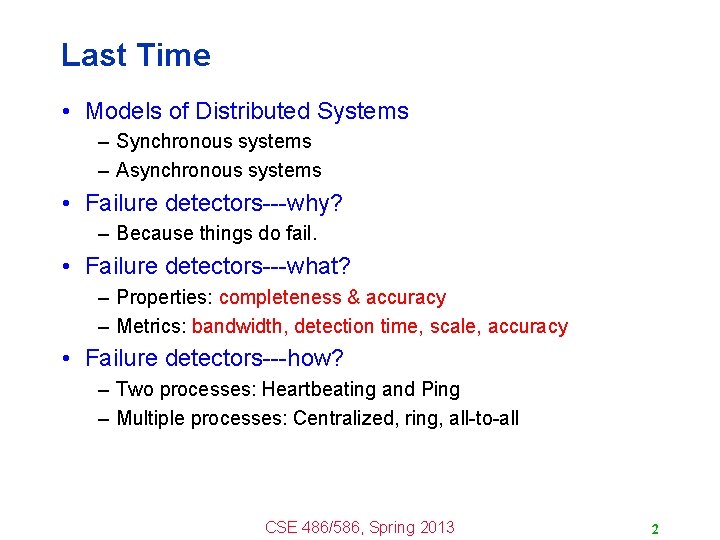 Last Time

• Models of Distributed Systems
  – Synchronous systems
  – Asynchronous systems
• Failure detectors---why?
  – Because things do fail.
• Failure detectors---what?
  – Properties: completeness & accuracy
  – Metrics: bandwidth, detection time, scale, accuracy
• Failure detectors---how?
  – Two processes: Heartbeating and Ping
  – Multiple processes: Centralized, ring, all-to-all

CSE 486/586, Spring 2013

2